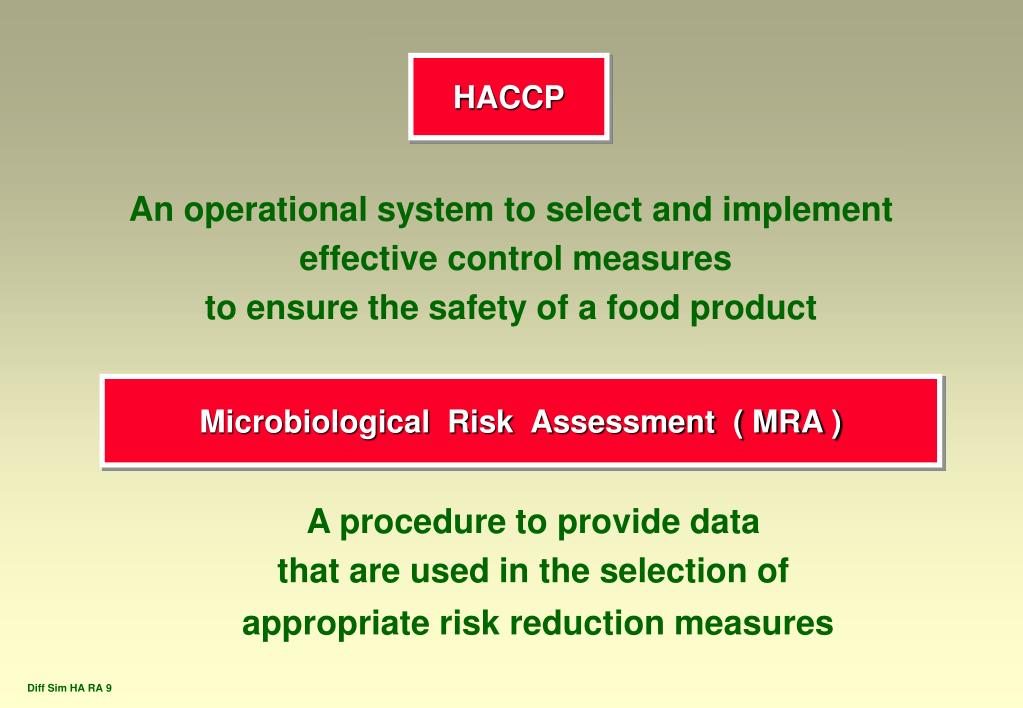 HACCP

An operational system to select and implement effective control measures to ensure the safety of a food product

Microbiological Risk Assessment ( MRA )

A procedure to provide data that are used in the selection of appropriate risk reduction measures

Diff Sim HA RA 9